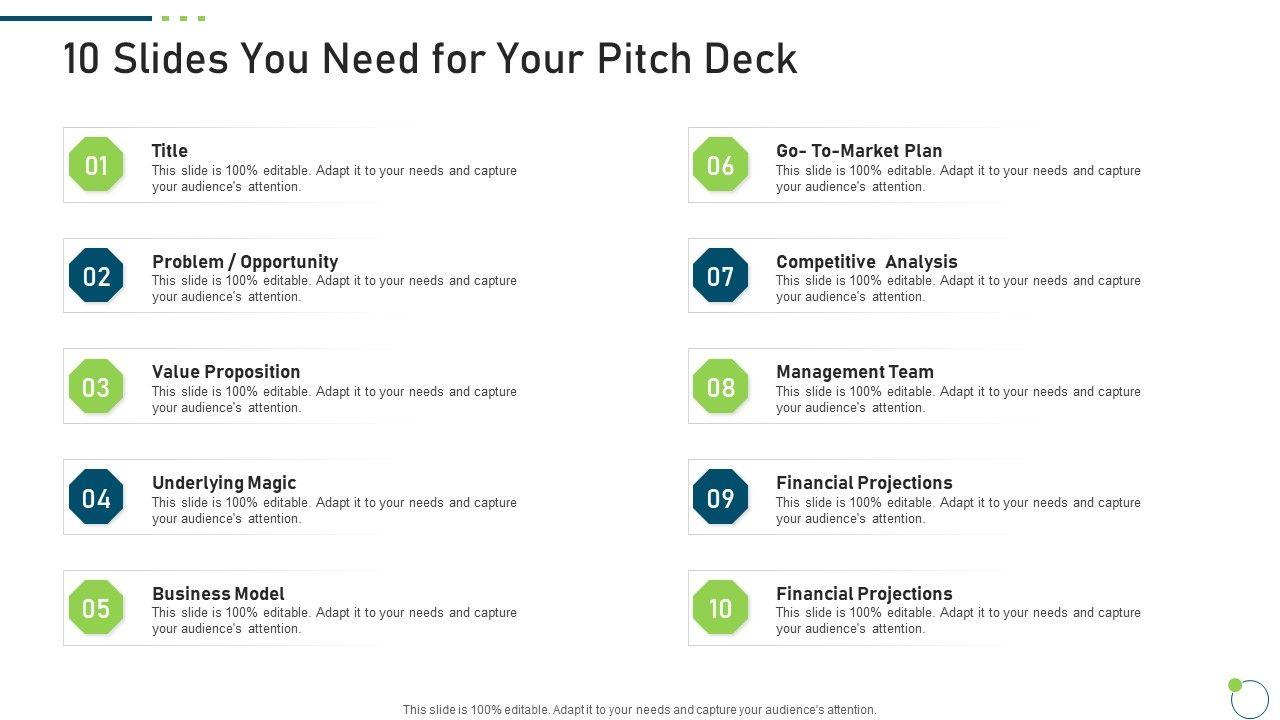 10 Slides You Need for Your Pitch Deck

01
Title
This slide is 100% editable. Adapt it to your needs and capture your audience's attention.

02
Problem / Opportunity
This slide is 100% editable. Adapt it to your needs and capture your audience's attention.

03
Value Proposition
This slide is 100% editable. Adapt it to your needs and capture your audience's attention.

04
Underlying Magic
This slide is 100% editable. Adapt it to your needs and capture your audience's attention.

05
Business Model
This slide is 100% editable. Adapt it to your needs and capture your audience's attention.

06
Go- To-Market Plan
This slide is 100% editable. Adapt it to your needs and capture your audience's attention.

07
Competitive Analysis
This slide is 100% editable. Adapt it to your needs and capture your audience's attention.

08
Management Team
This slide is 100% editable. Adapt it to your needs and capture your audience's attention.

09
Financial Projections
This slide is 100% editable. Adapt it to your needs and capture your audience's attention.

10
Financial Projections
This slide is 100% editable. Adapt it to your needs and capture your audience's attention.

This slide is 100% editable. Adapt it to your needs and capture your audience's attention.